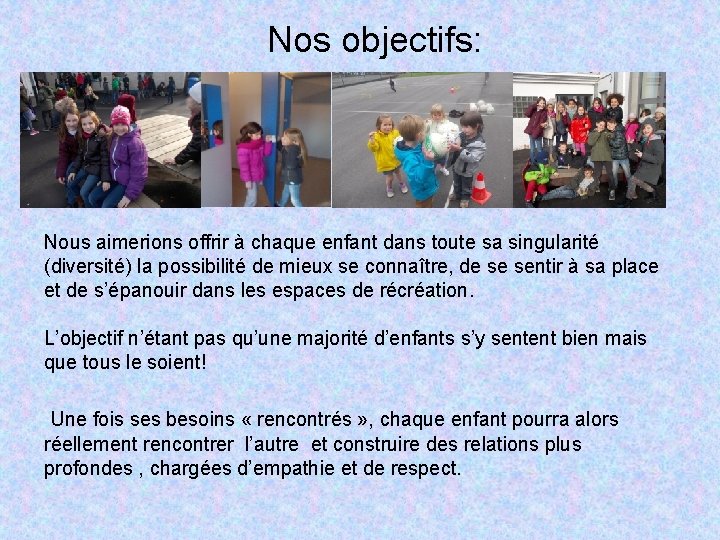 Nos objectifs:

Nous aimerions offrir à chaque enfant dans toute sa singularité (diversité) la possibilité de mieux se connaître, de se sentir à sa place et de s'épanouir dans les espaces de récréation.

L'objectif n'étant pas qu'une majorité d'enfants s'y sentent bien mais que tous le soient!

Une fois ses besoins « rencontrés », chaque enfant pourra alors réellement rencontrer l'autre et construire des relations plus profondes , chargées d'empathie et de respect.